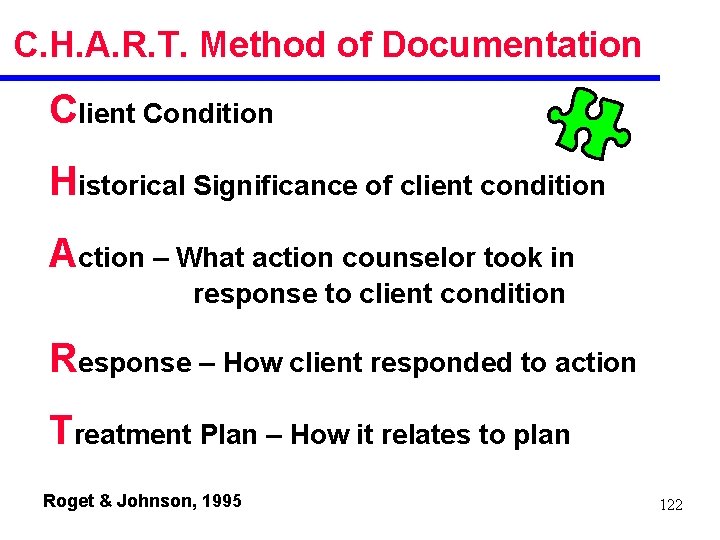 C.H.A.R.T. Method of Documentation

Client Condition

Historical Significance of client condition

Action – What action counselor took in response to client condition

Response – How client responded to action

Treatment Plan – How it relates to plan

Roget & Johnson, 1995

122